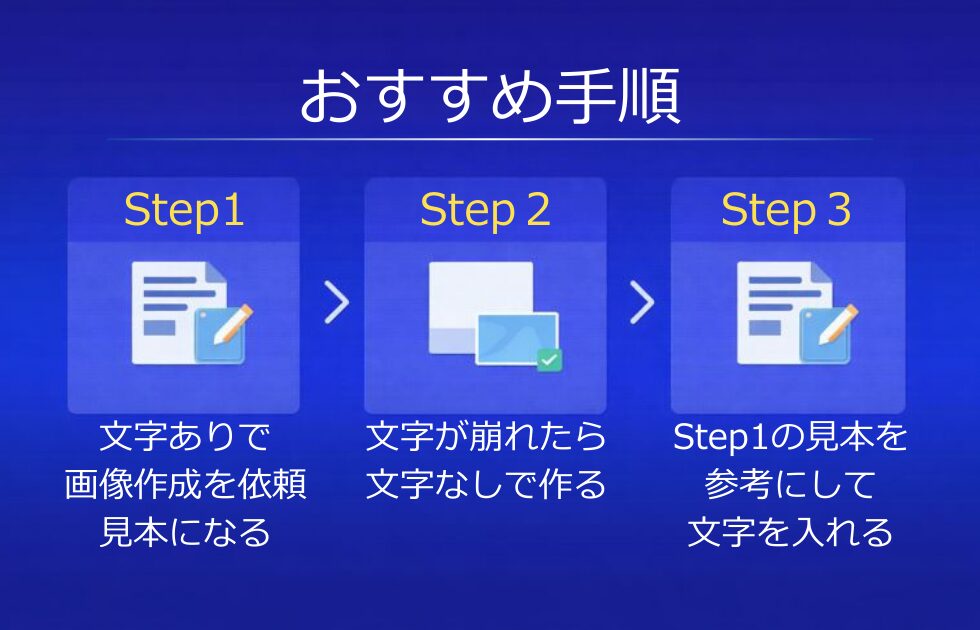 おすすめ手順

Step1

文字ありで
画像作成を依頼
見本になる

Step 2

文字が崩れたら
文字なしで作る

Step 3

Step1の見本を
参考にして
文字を入れる